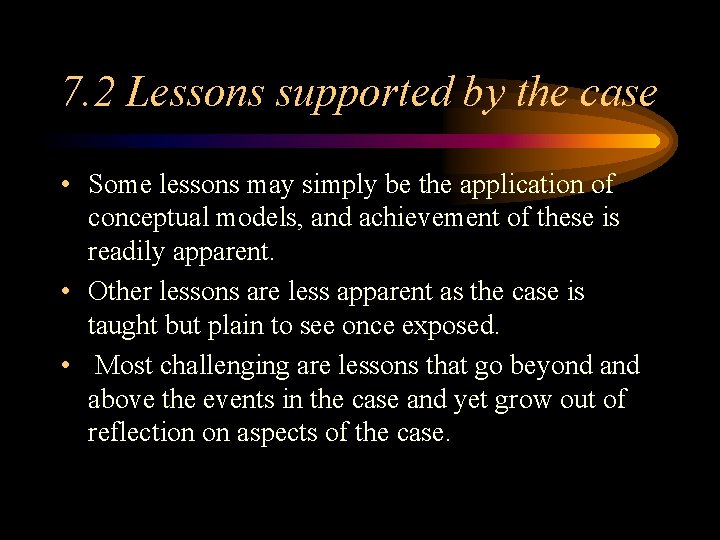 7.2 Lessons supported by the case

• Some lessons may simply be the application of conceptual models, and achievement of these is readily apparent.

• Other lessons are less apparent as the case is taught but plain to see once exposed.

• Most challenging are lessons that go beyond and above the events in the case and yet grow out of reflection on aspects of the case.